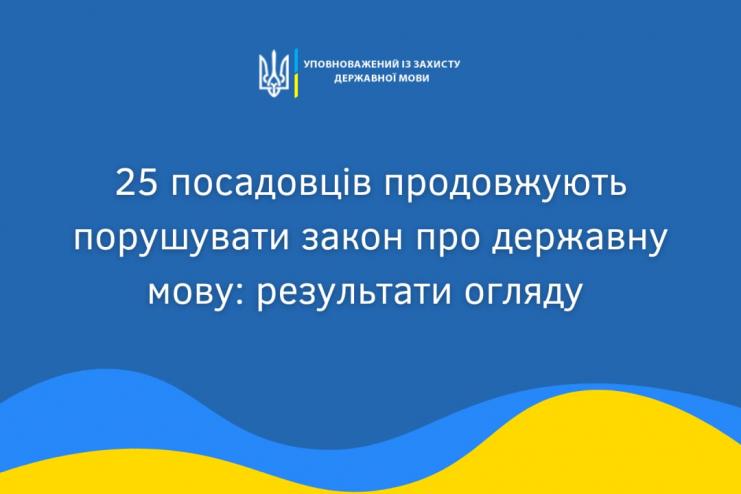 УПОВНОВАЖЕНИЙ ІЗ ЗАХИСТУ ДЕРЖАВНОЇ МОВИ

25 посадовців продовжують порушувати закон про державну мову: результати огляду